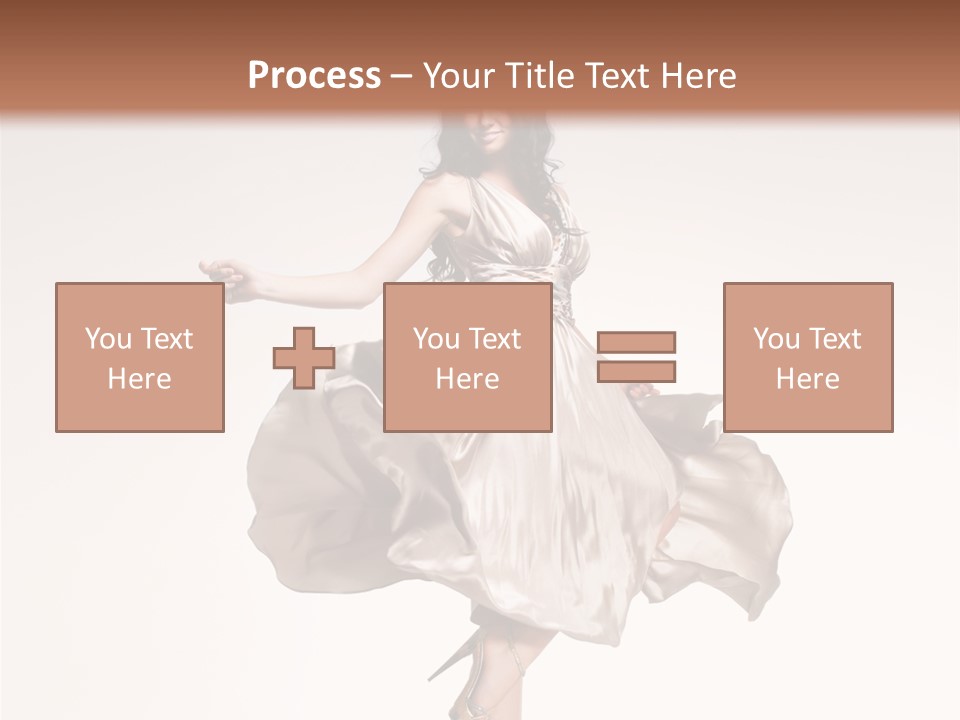 Process – Your Title Text Here

You Text Here

You Text Here

You Text Here